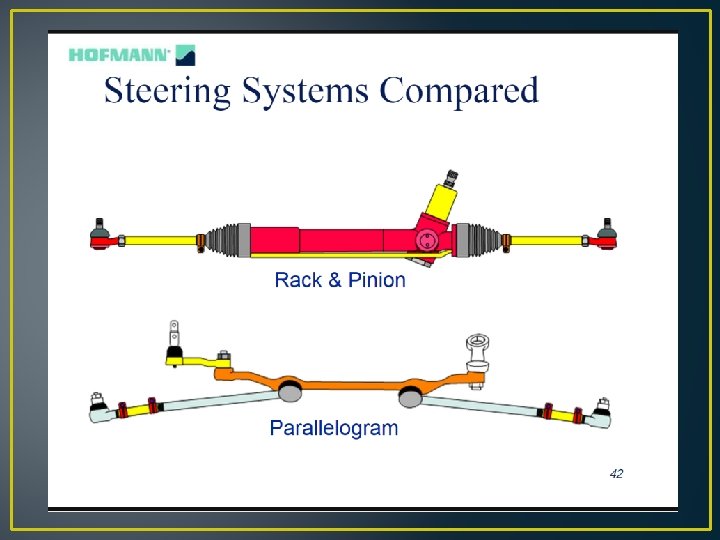 HOFMANN

Steering Systems Compared

Rack & Pinion

Parallelogram

42